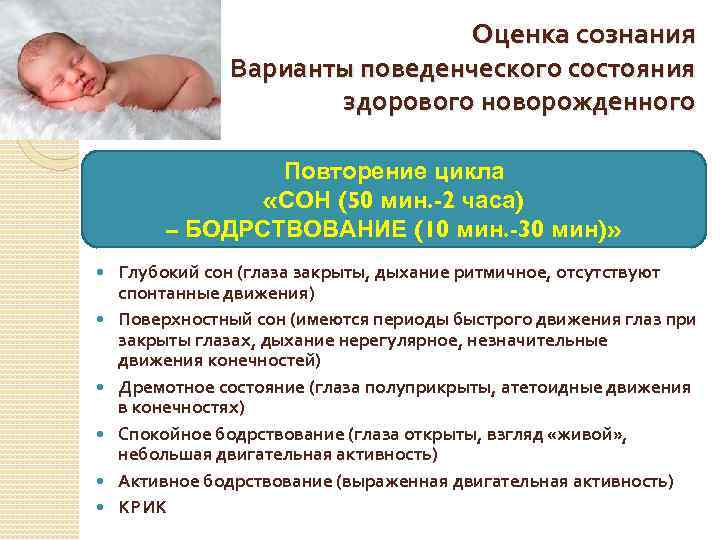 Оценка сознания
Варианты поведенческого состояния здорового новорожденного

Повторение цикла
«СОН (50 мин.-2 часа)
– БОДРСТВОВАНИЕ (10 мин.-30 мин)»

• Глубокий сон (глаза закрыты, дыхание ритмичное, отсутствуют спонтанные движения)
• Поверхностный сон (имеются периоды быстрого движения глаз при закрыты глазах, дыхание нерегулярное, незначительные движения конечностей)
• Дремотное состояние (глаза полуприкрыты, атетоидные движения в конечностях)
• Спокойное бодрствование (глаза открыты, взгляд «живой», небольшая двигательная активность)
• Активное бодрствование (выраженная двигательная активность)
• КРИК